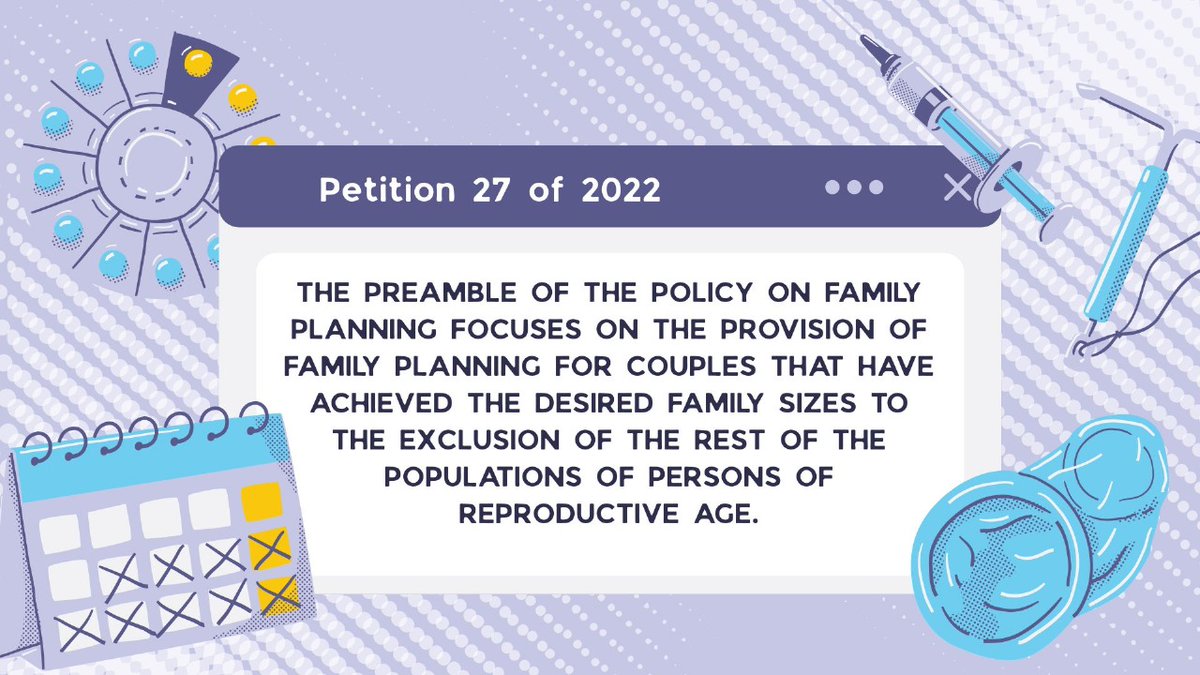 Petition 27 of 2022

THE PREAMBLE OF THE POLICY ON FAMILY PLANNING FOCUSES ON THE PROVISION OF FAMILY PLANNING FOR COUPLES THAT HAVE ACHIEVED THE DESIRED FAMILY SIZES TO THE EXCLUSION OF THE REST OF THE POPULATIONS OF PERSONS OF REPRODUCTIVE AGE.